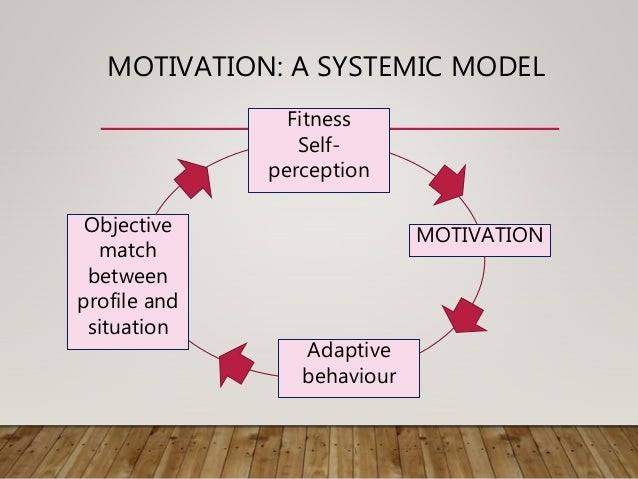 MOTIVATION: A SYSTEMIC MODEL

Fitness
Self-perception

MOTIVATION

Adaptive behaviour

Objective match between profile and situation